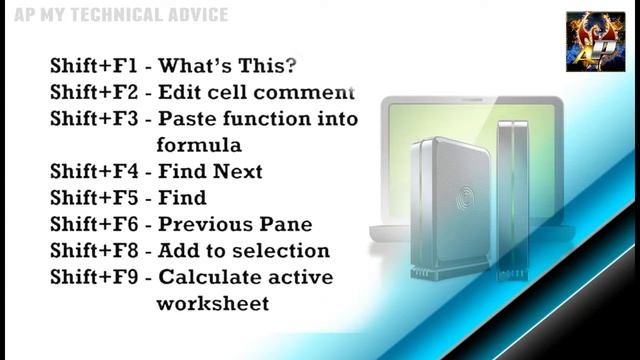 AP MY TECHNICAL ADVICE

AP

Shift+F1 - What's This?
Shift+F2 - Edit cell comment
Shift+F3 - Paste function into formula
Shift+F4 - Find Next
Shift+F5 - Find
Shift+F6 - Previous Pane
Shift+F8 - Add to selection
Shift+F9 - Calculate active worksheet